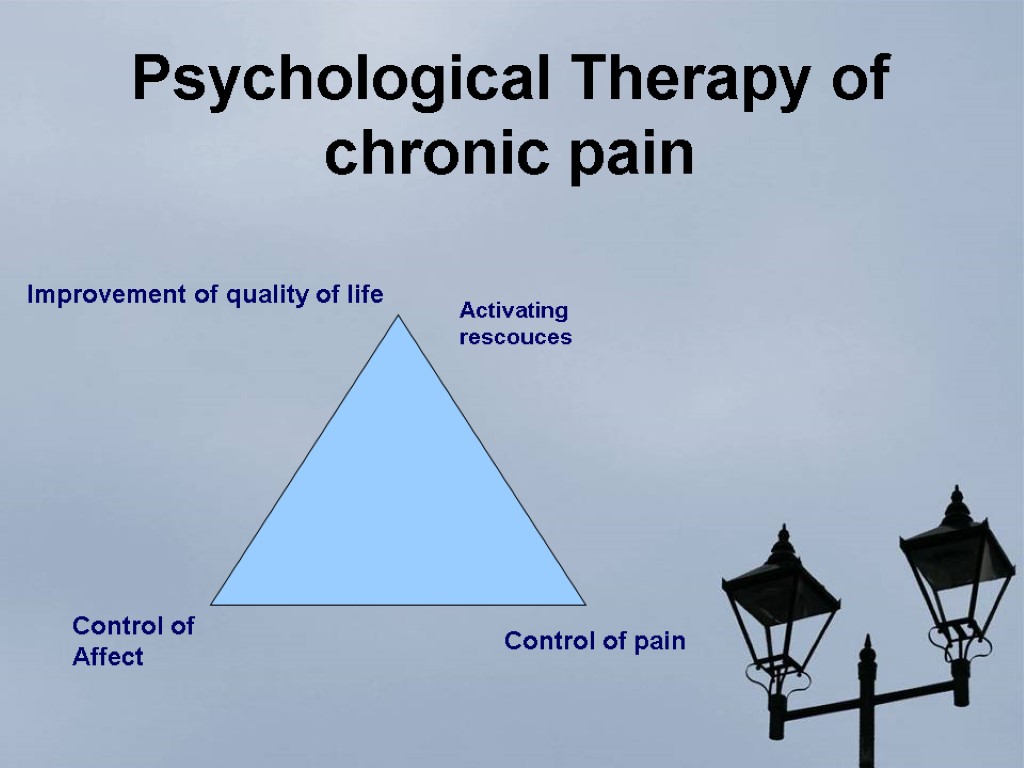 Psychological Therapy of chronic pain

Improvement of quality of life

Activating rescouces

Control of Affect

Control of pain